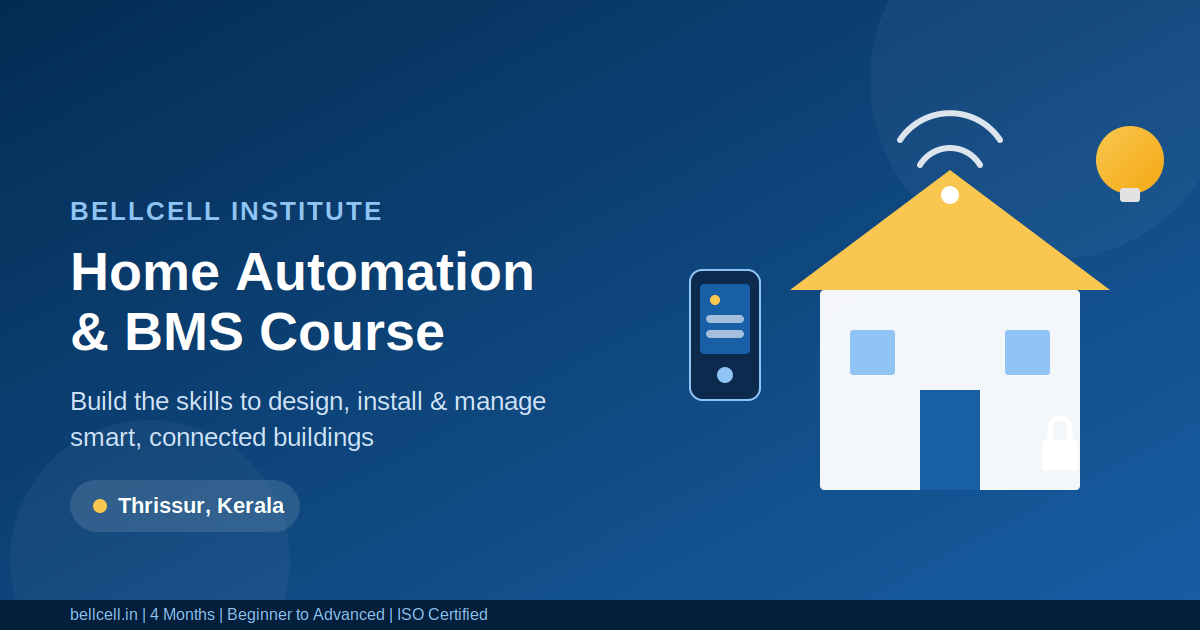 BELLCELL INSTITUTE

Home Automation
& BMS Course

Build the skills to design, install & manage smart, connected buildings

Thrissur, Kerala

bellcell.in | 4 Months | Beginner to Advanced | ISO Certified